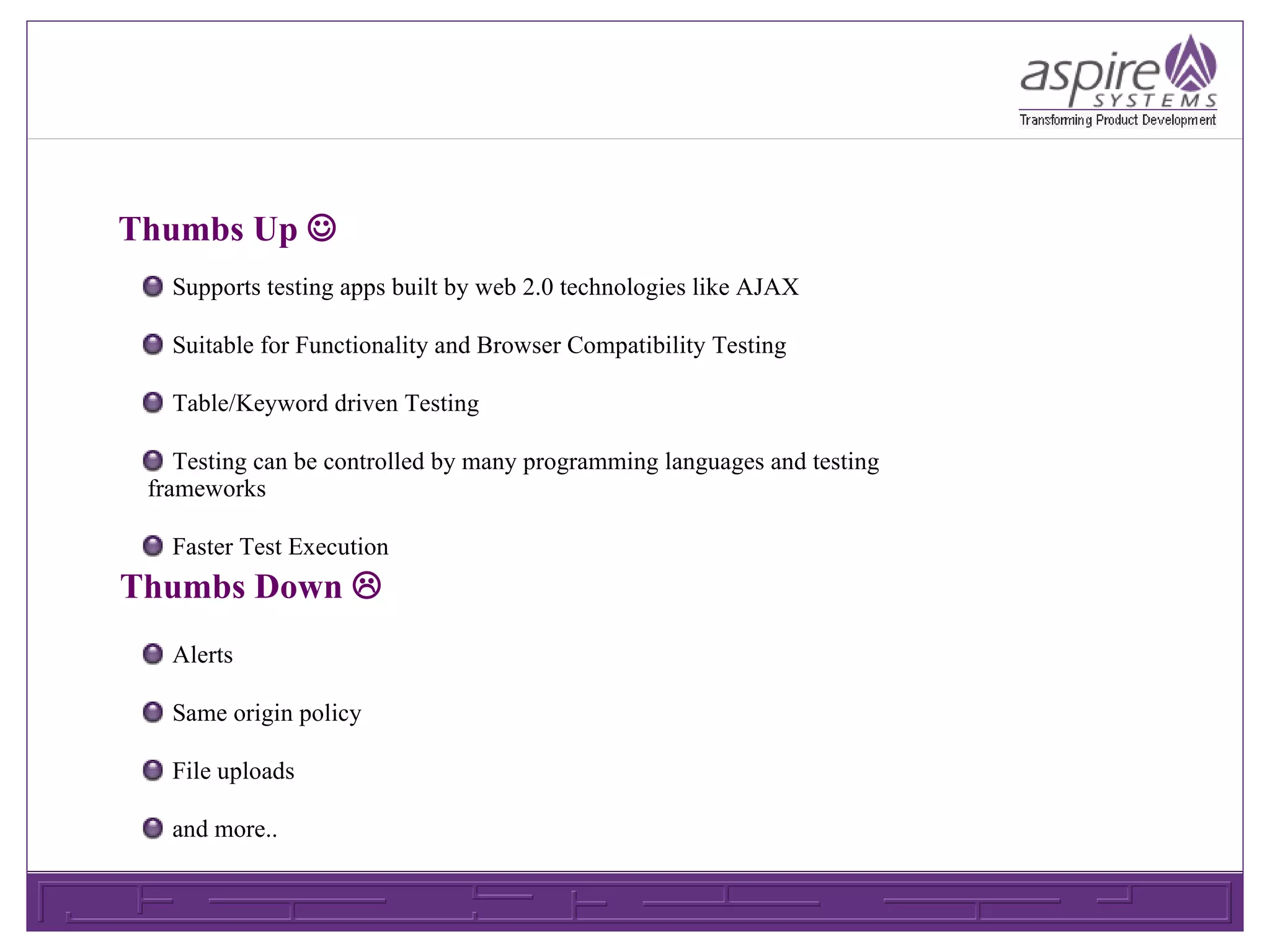 aspire SYSTEMS
Transforming Product Development

Thumbs Up ☺

Supports testing apps built by web 2.0 technologies like AJAX

Suitable for Functionality and Browser Compatibility Testing

Table/Keyword driven Testing

Testing can be controlled by many programming languages and testing frameworks

Faster Test Execution

Thumbs Down ☹

Alerts

Same origin policy

File uploads

and more..